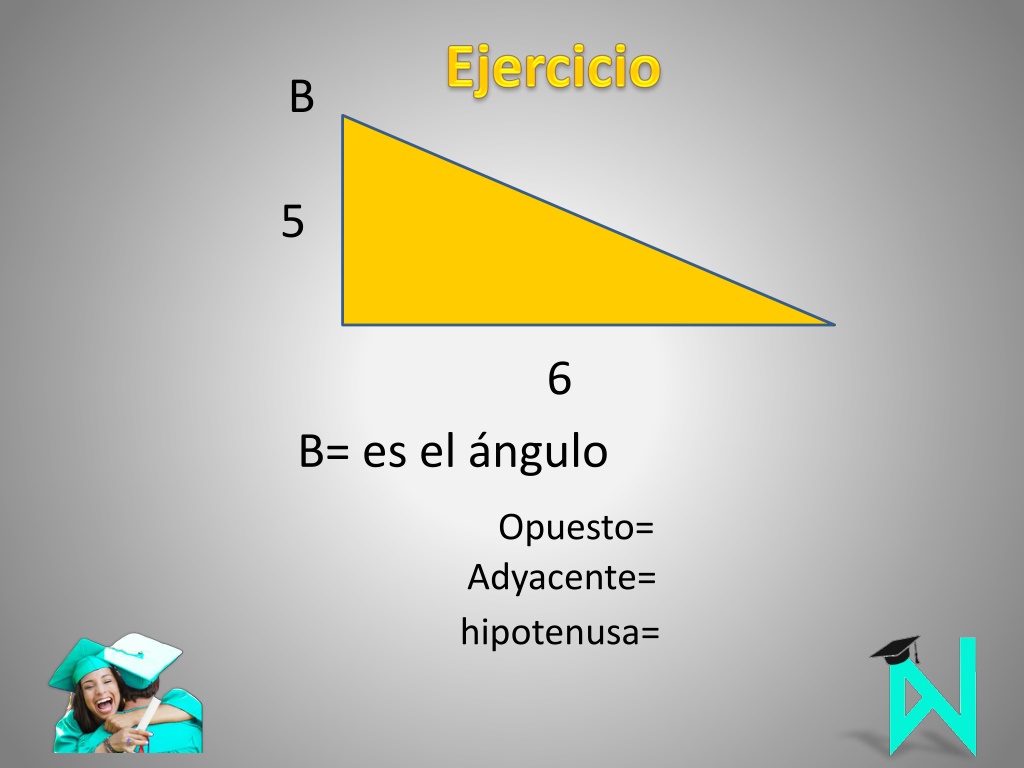 Ejercicio

B

5

6

B= es el ángulo

Opuesto=
Adyacente=
hipotenusa=